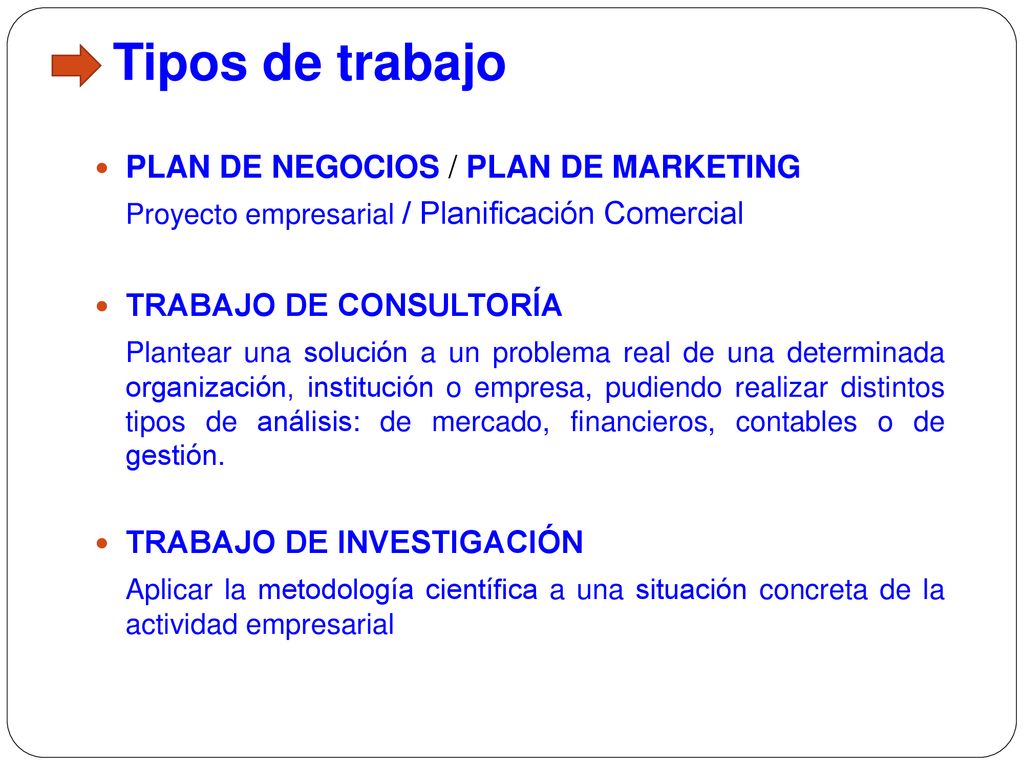 Tipos de trabajo

PLAN DE NEGOCIOS / PLAN DE MARKETING

Proyecto empresarial / Planificación Comercial

TRABAJO DE CONSULTORÍA

Plantear una solución a un problema real de una determinada organización, institución o empresa, pudiendo realizar distintos tipos de análisis: de mercado, financieros, contables o de gestión.

TRABAJO DE INVESTIGACIÓN

Aplicar la metodología científica a una situación concreta de la actividad empresarial